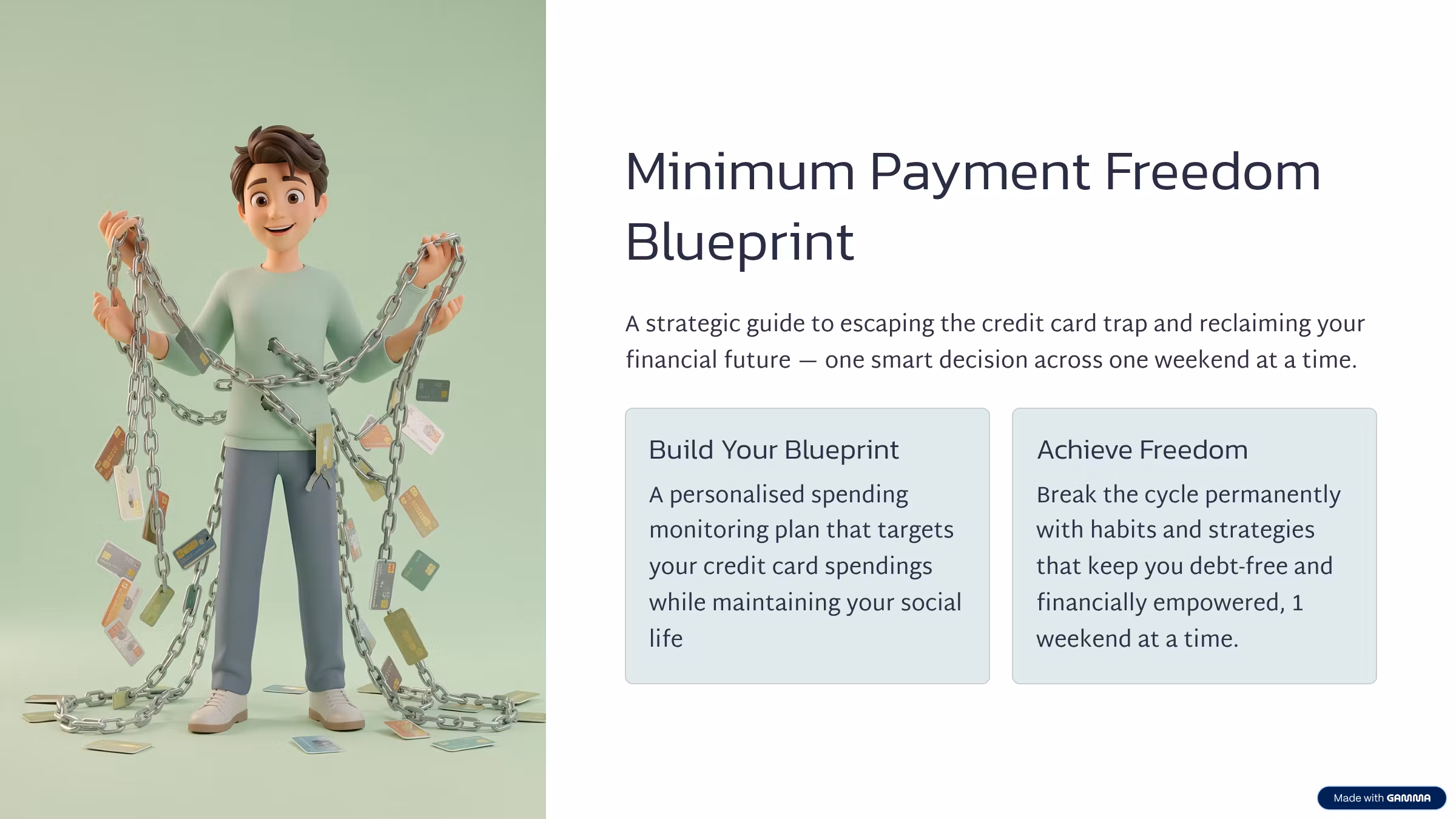 Minimum Payment Freedom Blueprint

A strategic guide to escaping the credit card trap and reclaiming your financial future — one smart decision across one weekend at a time.

Build Your Blueprint

A personalised spending monitoring plan that targets your credit card spendings while maintaining your social life

Achieve Freedom

Break the cycle permanently with habits and strategies that keep you debt-free and financially empowered, 1 weekend at a time.

Made with GAMMA